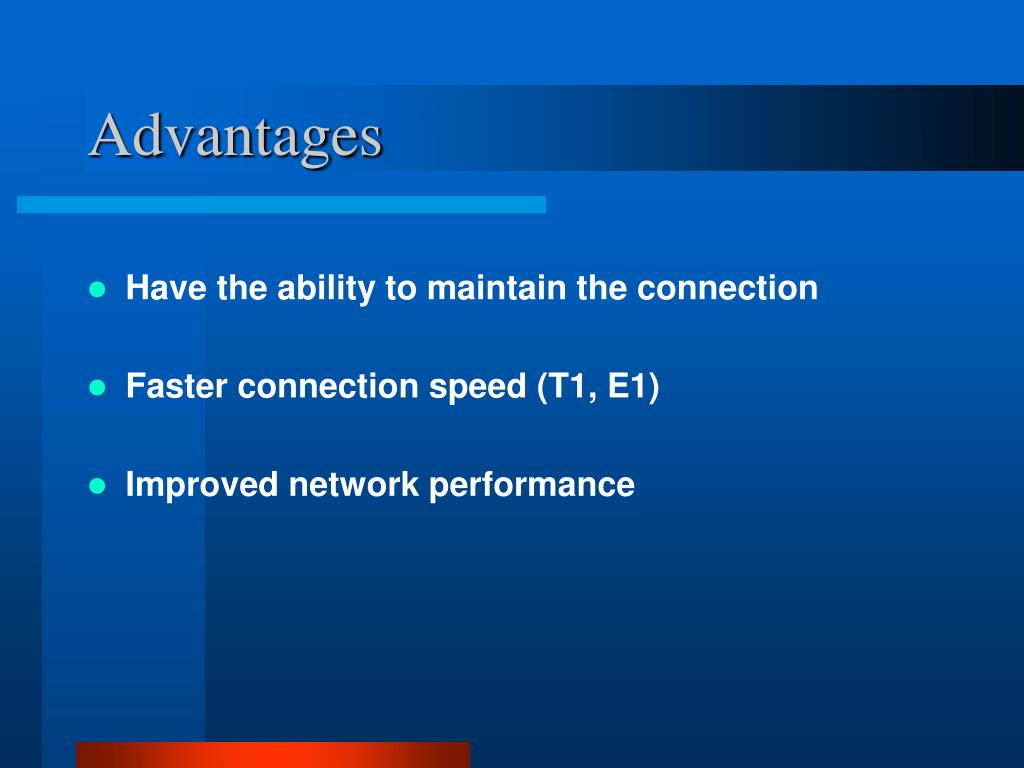 Advantages

- Have the ability to maintain the connection
- Faster connection speed (T1, E1)
- Improved network performance